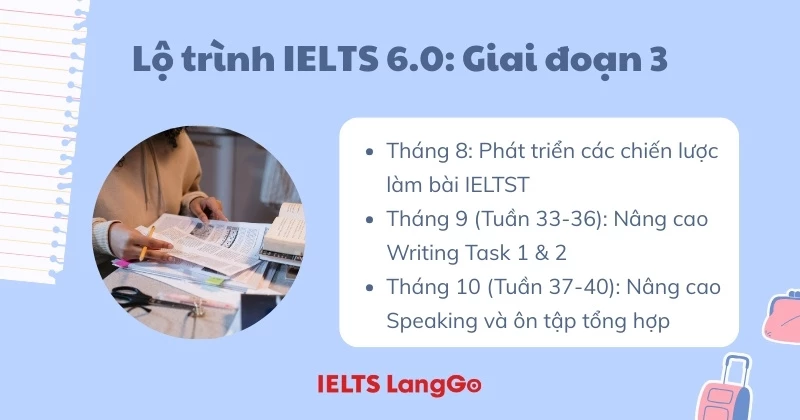 Lộ trình IELTS 6.0: Giai đoạn 3

- Tháng 8: Phát triển các chiến lược làm bài IELTST
- Tháng 9 (Tuần 33-36): Nâng cao Writing Task 1 & 2
- Tháng 10 (Tuần 37-40): Nâng cao Speaking và ôn tập tổng hợp

IELTS LangGo